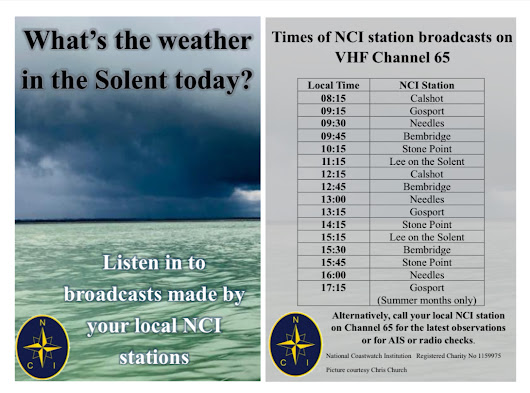 What's the weather in the Solent today?

Listen in to broadcasts made by your local NCI stations

N
C I

Times of NCI station broadcasts on VHF Channel 65

| Local Time | NCI Station |
|---|---|
| 08:15 | Calshot |
| 09:15 | Gosport |
| 09:30 | Needles |
| 09:45 | Bembridge |
| 10:15 | Stone Point |
| 11:15 | Lee on the Solent |
| 12:15 | Calshot |
| 12:45 | Bembridge |
| 13:00 | Needles |
| 13:15 | Gosport |
| 14:15 | Stone Point |
| 15:15 | Lee on the Solent |
| 15:30 | Bembridge |
| 15:45 | Stone Point |
| 16:00 | Needles |
| 17:15 | Gosport (Summer months only) |

N
C I

Alternatively, call your local NCI station on Channel 65 for the latest observations or for AIS or radio checks.

National Coastwatch Institution Registered Charity No 1159975

Picture courtesy Chris Church